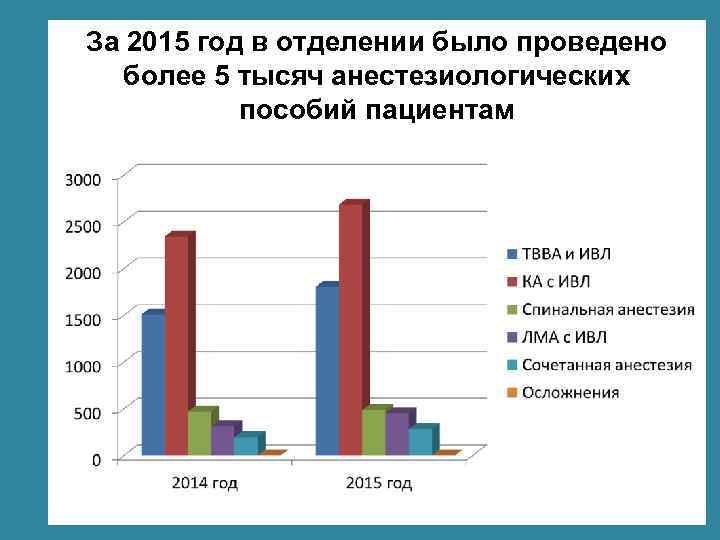 За 2015 год в отделении было проведено более 5 тысяч анестезиологических пособий пациентам

3000
2500
2000
1500
1000
500
0

2014 год
2015 год

ТВВА и ИВЛ
КА с ИВЛ
Спинальная анестезия
ЛМА с ИВЛ
Сочетанная анестезия
Осложнения